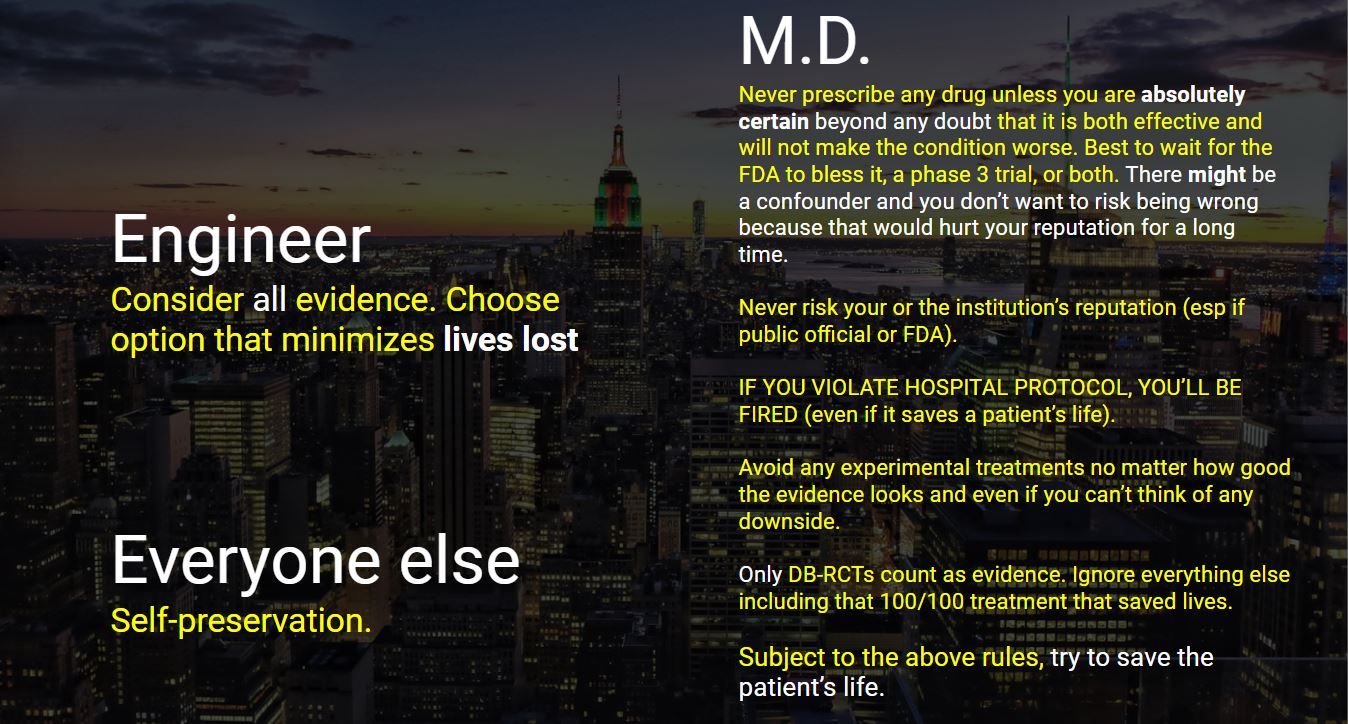 Engineer
Consider all evidence. Choose option that minimizes lives lost

Everyone else
Self-preservation.

M.D.
Never prescribe any drug unless you are absolutely certain beyond any doubt that it is both effective and will not make the condition worse. Best to wait for the FDA to bless it, a phase 3 trial, or both. There might be a confounder and you don't want to risk being wrong because that would hurt your reputation for a long time.

Never risk your or the institution's reputation (esp if public official or FDA).

IF YOU VIOLATE HOSPITAL PROTOCOL, YOU'LL BE FIRED (even if it saves a patient's life).

Avoid any experimental treatments no matter how good the evidence looks and even if you can't think of any downside.

Only DB-RCTs count as evidence. Ignore everything else including that 100/100 treatment that saved lives.

Subject to the above rules, try to save the patient's life.